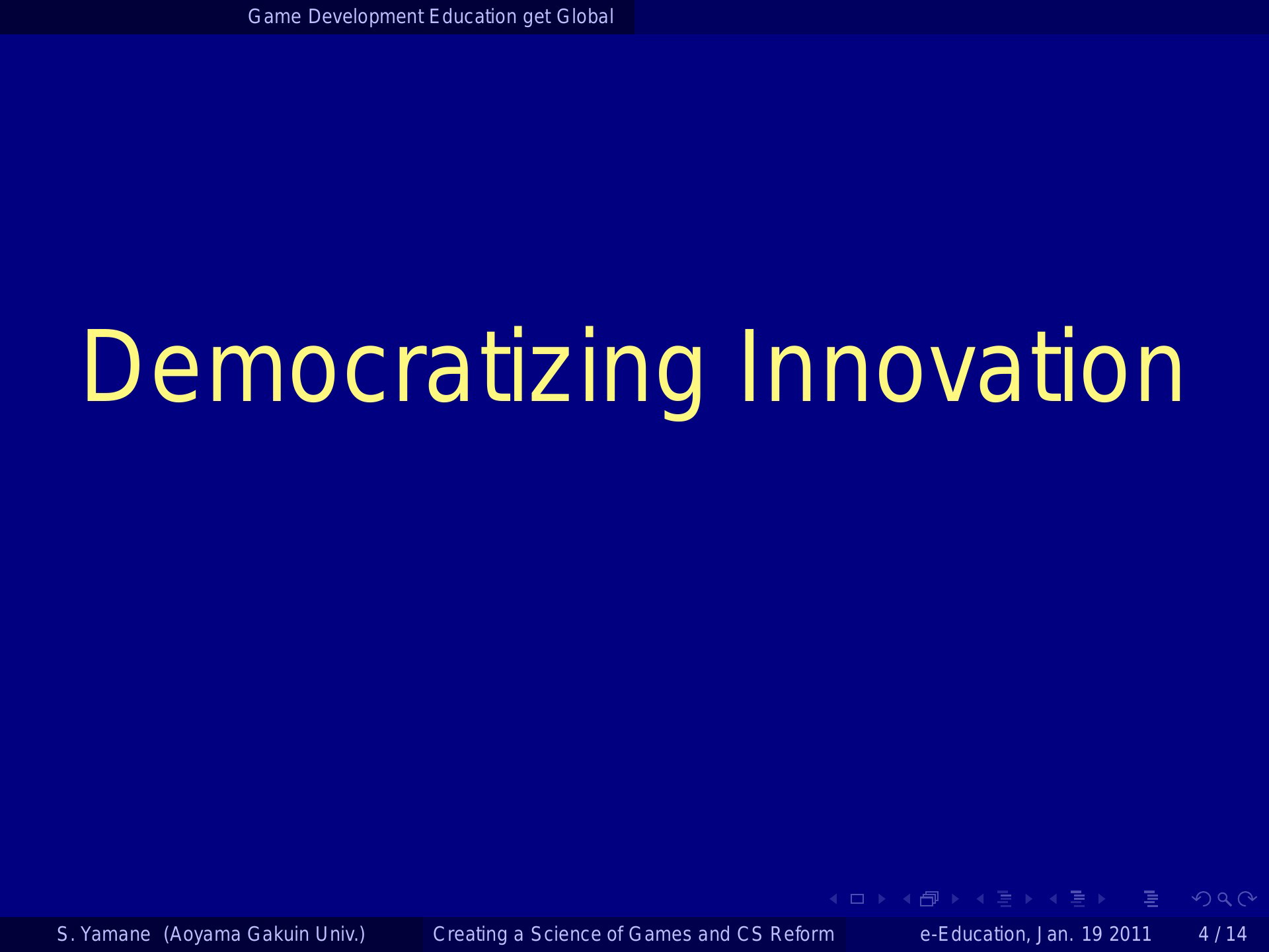 Game Development Education get Global

Democratizing Innovation

S. Yamane (Aoyama Gakuin Univ.) Creating a Science of Games and CS Reform e-Education, Jan. 19 2011 4 / 14